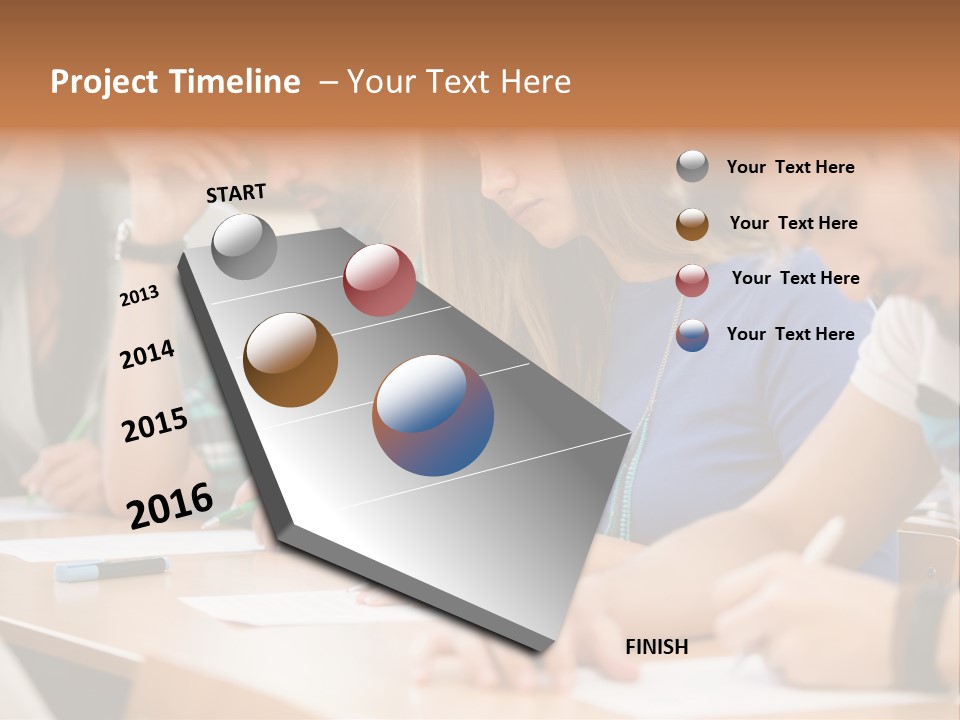 Project Timeline – Your Text Here

START

2013

2014

2015

2016

Your Text Here

Your Text Here

Your Text Here

Your Text Here

FINISH